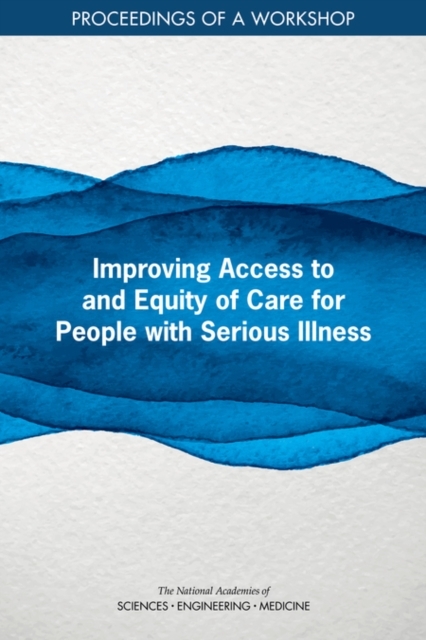 PROCEEDINGS OF A WORKSHOP

Improving Access to and Equity of Care for People with Serious Illness

The National Academies of
SCIENCES · ENGINEERING · MEDICINE